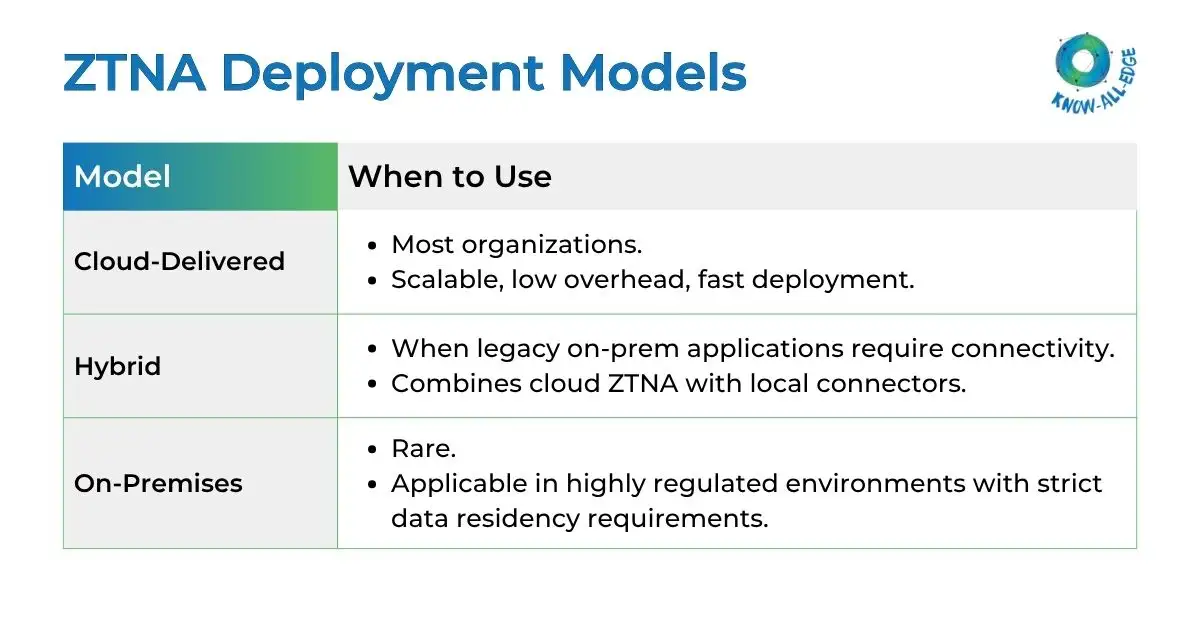 ZTNA Deployment Models

KNOW-ALL-EDGE

| Model | When to Use |
|---|---|
| Cloud-Delivered | • Most organizations. • Scalable, low overhead, fast deployment. |
| Hybrid | • When legacy on-prem applications require connectivity. • Combines cloud ZTNA with local connectors. |
| On-Premises | • Rare. • Applicable in highly regulated environments with strict data residency requirements. |